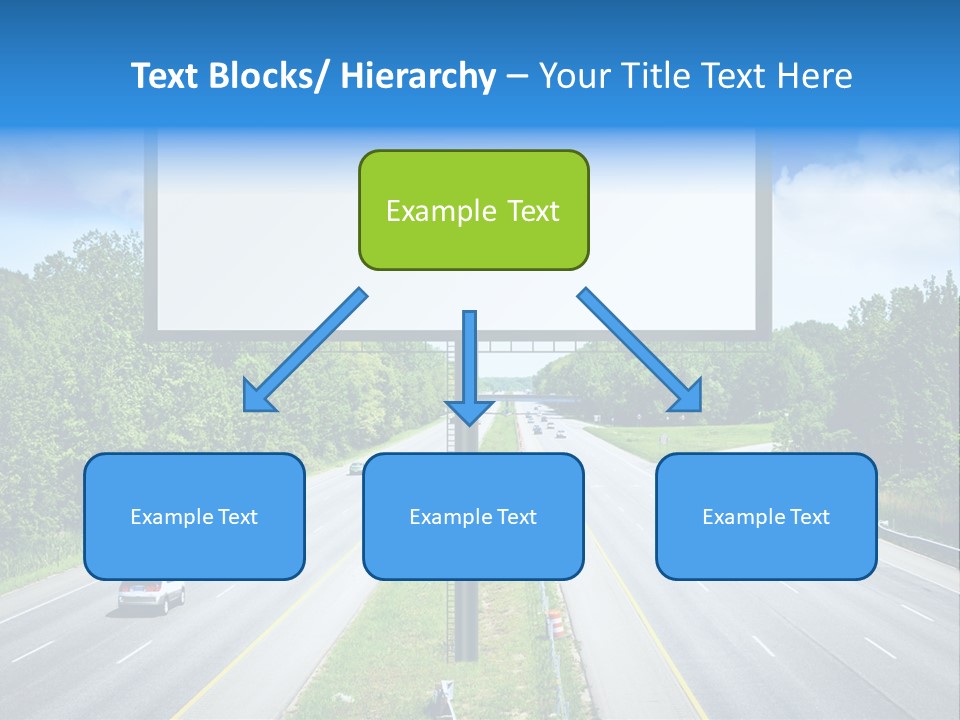 Text Blocks/ Hierarchy – Your Title Text Here

Example Text

Example Text

Example Text

Example Text